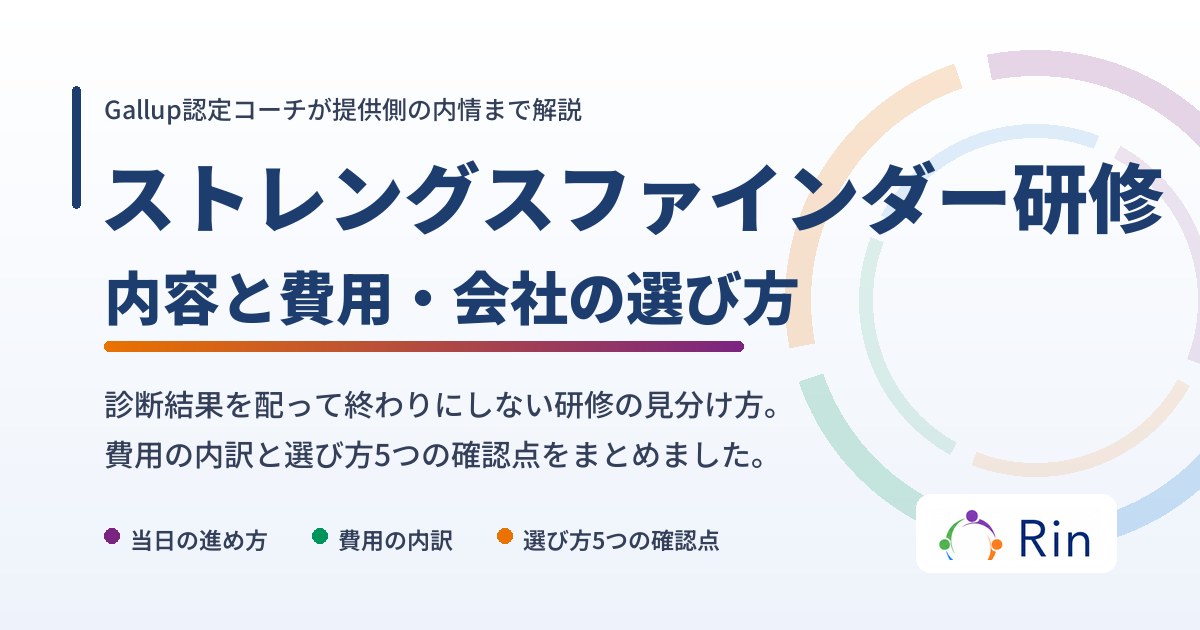 Gallup認定コーチが提供側の内情まで解説

ストレングスファインダー研修

内容と費用・会社の選び方

診断結果を配って終わりにしない研修の見分け方。
費用の内訳と選び方5つの確認点をまとめました。

当日の進め方　費用の内訳　選び方5つの確認点

Rin